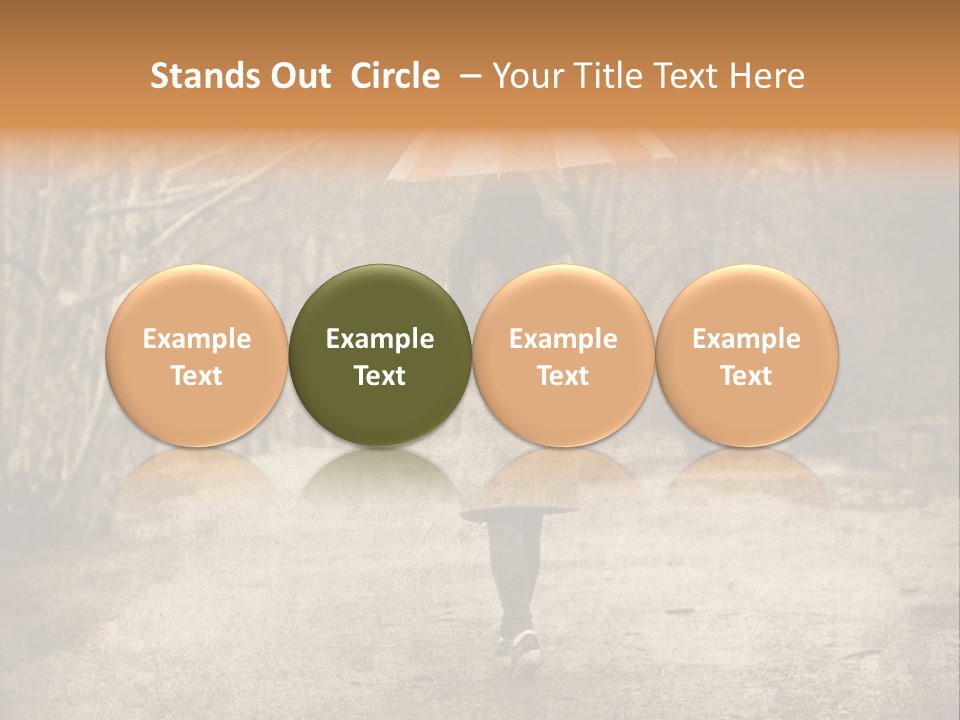 Stands Out  Circle  – Your Title Text Here

Example Text

Example Text

Example Text

Example Text